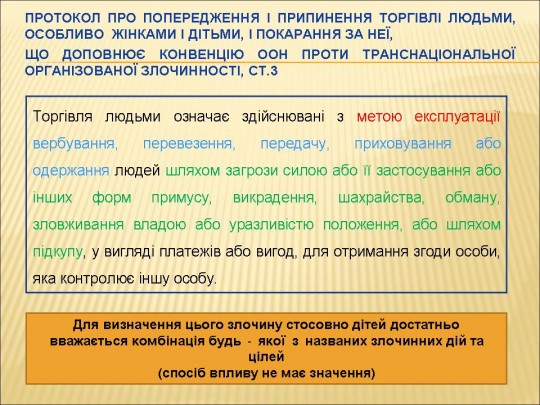 ПРОТОКОЛ ПРО ПОПЕРЕДЖЕННЯ І ПРИПИНЕННЯ ТОРГІВЛІ ЛЮДЬМИ, ОСОБЛИВО ЖІНКАМИ І ДІТЬМИ, І ПОКАРАННЯ ЗА НЕЇ,

ЩО ДОПОВНЮЄ КОНВЕНЦІЮ ООН ПРОТИ ТРАНСНАЦІОНАЛЬНОЇ ОРГАНІЗОВАНОЇ ЗЛОЧИННОСТІ, СТ.3

Торгівля людьми означає здійснювані з метою експлуатації вербування, перевезення, передачу, приховування або одержання людей шляхом загрози силою або її застосування або інших форм примусу, викрадення, шахрайства, обману, зловживання владою або уразливістю положення, або шляхом підкупу, у вигляді платежів або вигод, для отримання згоди особи, яка контролює іншу особу.

Для визначення цього злочину стосовно дітей достатньо вважається комбінація будь - якої з названих злочинних дій та цілей
(спосіб впливу не має значення)